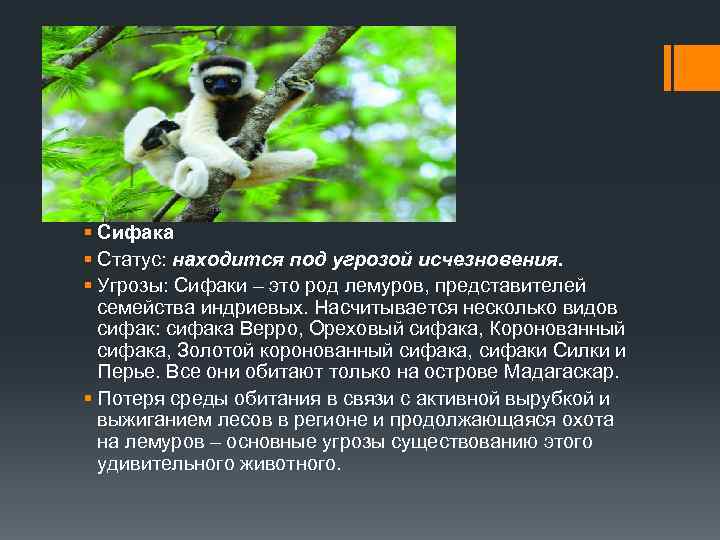 Сифака

Статус: находится под угрозой исчезновения.

Угрозы: Сифаки – это род лемуров, представителей семейства индриевых. Насчитывается несколько видов сифак: сифака Верро, Ореховый сифака, Коронованный сифака, Золотой коронованный сифака, сифаки Силки и Перье. Все они обитают только на острове Мадагаскар.

Потеря среды обитания в связи с активной вырубкой и выжиганием лесов в регионе и продолжающаяся охота на лемуров – основные угрозы существованию этого удивительного животного.